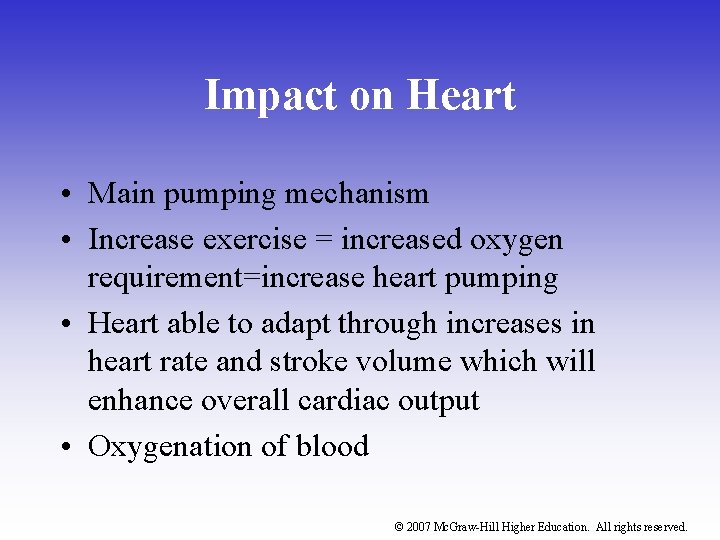 Impact on Heart

• Main pumping mechanism
• Increase exercise = increased oxygen requirement=increase heart pumping
• Heart able to adapt through increases in heart rate and stroke volume which will enhance overall cardiac output
• Oxygenation of blood

© 2007 McGraw-Hill Higher Education. All rights reserved.